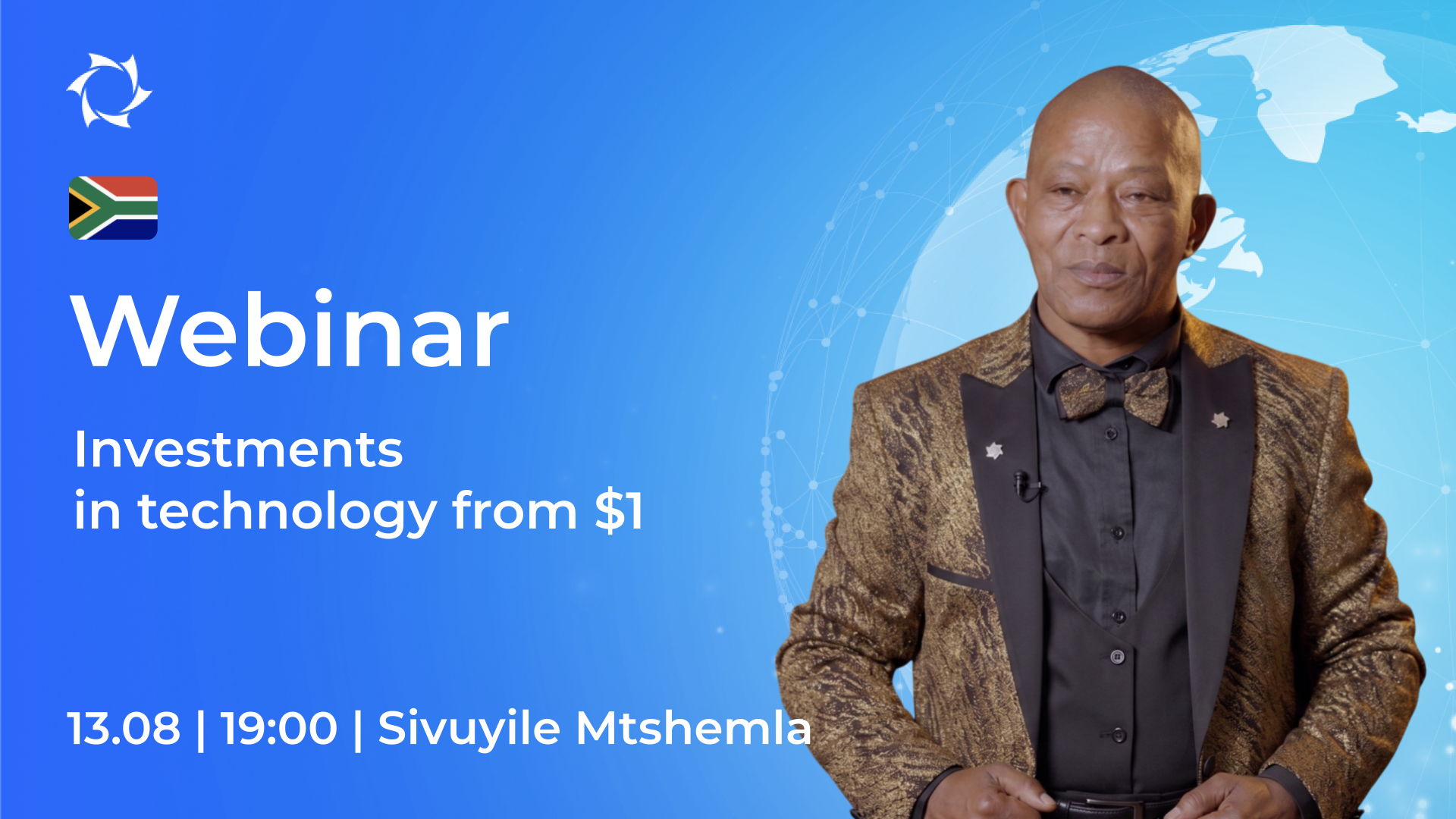 Webinar

Investments in technology from \$1

13.08 | 19:00 | Sivuyile Mtshemla